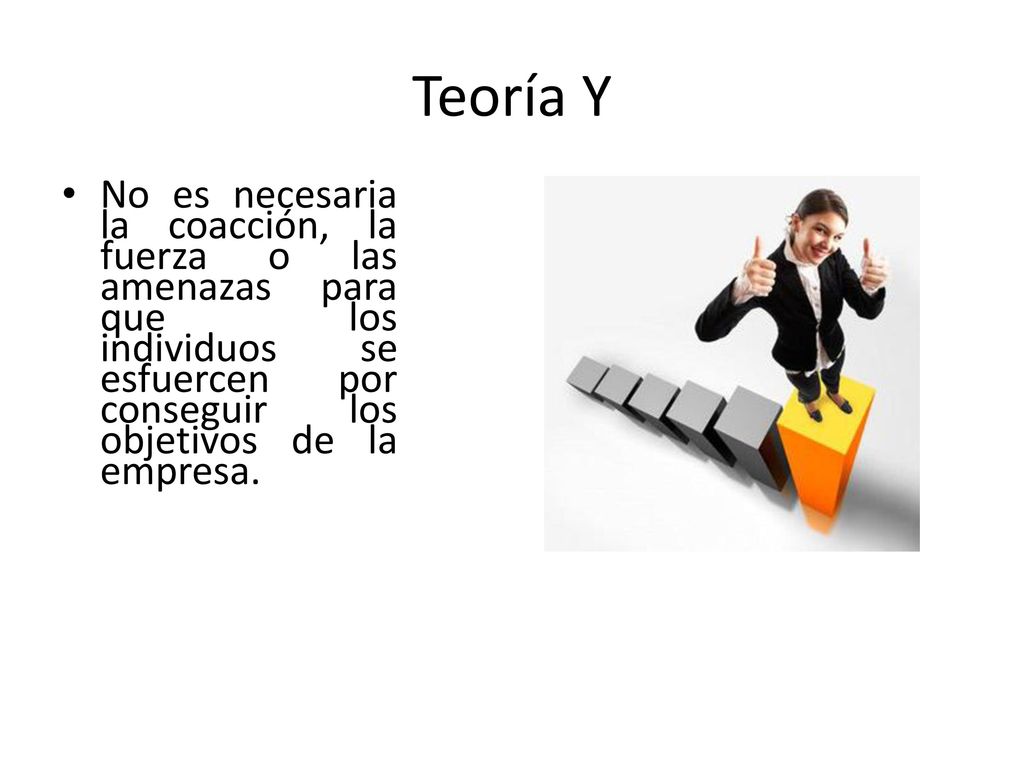 Teoría Y

• No es necesaria la coacción, la fuerza o las amenazas para que los individuos se esfuercen por conseguir los objetivos de la empresa.